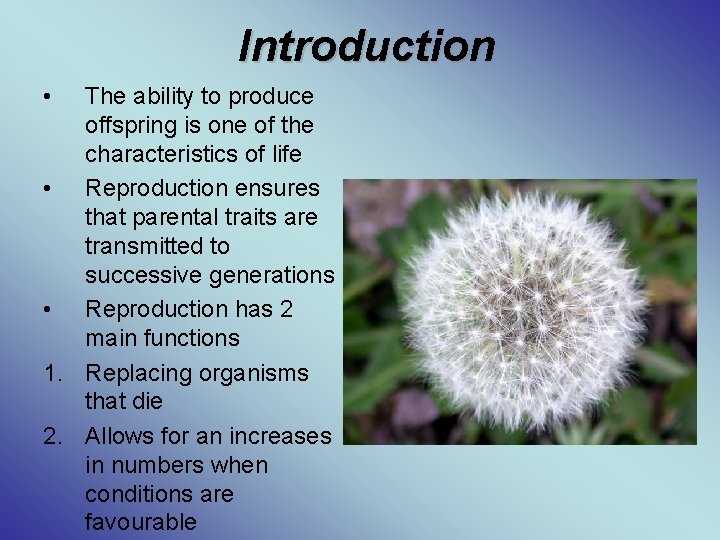 Introduction

• The ability to produce offspring is one of the characteristics of life

• Reproduction ensures that parental traits are transmitted to successive generations

• Reproduction has 2 main functions

1. Replacing organisms that die

2. Allows for an increases in numbers when conditions are favourable